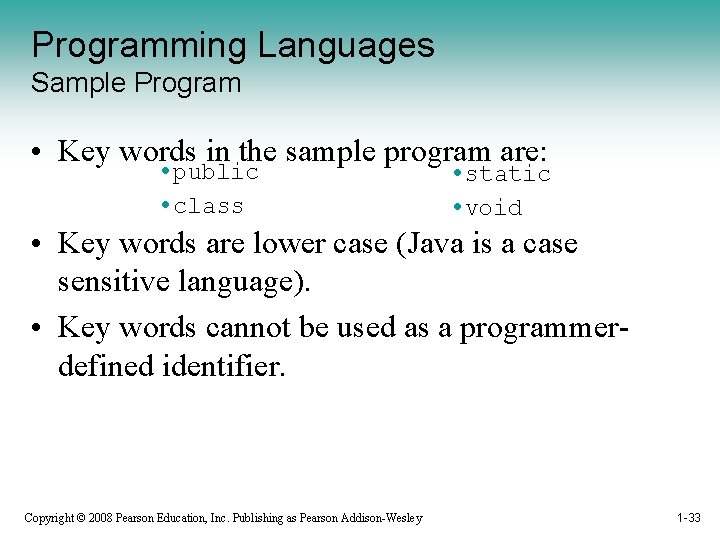 Programming Languages
Sample Program

• Key words in the sample program are:
  • public
  • class
  • static
  • void
• Key words are lower case (Java is a case sensitive language).
• Key words cannot be used as a programmer-defined identifier.

Copyright © 2008 Pearson Education, Inc. Publishing as Pearson Addison-Wesley

1-33